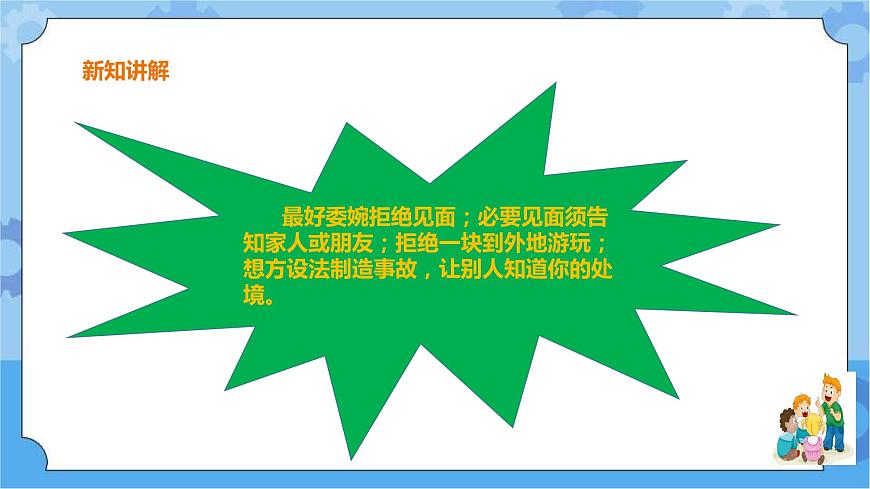 新知讲解

最好委婉拒绝见面；必要见面须告知家人或朋友；拒绝一块到外地游玩；想方设法制造事故，让别人知道你的处境。